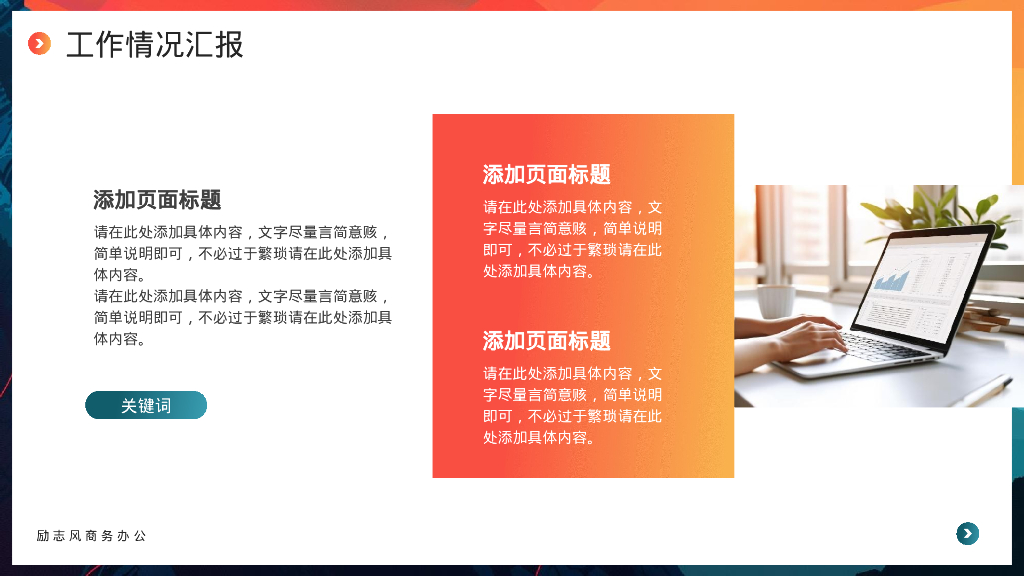 工作情况汇报

添加页面标题

请在此处添加具体内容，文字尽量言简意赅，简单说明即可，不必过于繁琐请在此处添加具体内容。
请在此处添加具体内容，文字尽量言简意赅，简单说明即可，不必过于繁琐请在此处添加具体内容。

关键词

添加页面标题

请在此处添加具体内容，文字尽量言简意赅，简单说明即可，不必过于繁琐请在此处添加具体内容。

添加页面标题

请在此处添加具体内容，文字尽量言简意赅，简单说明即可，不必过于繁琐请在此处添加具体内容。

励志风商务办公